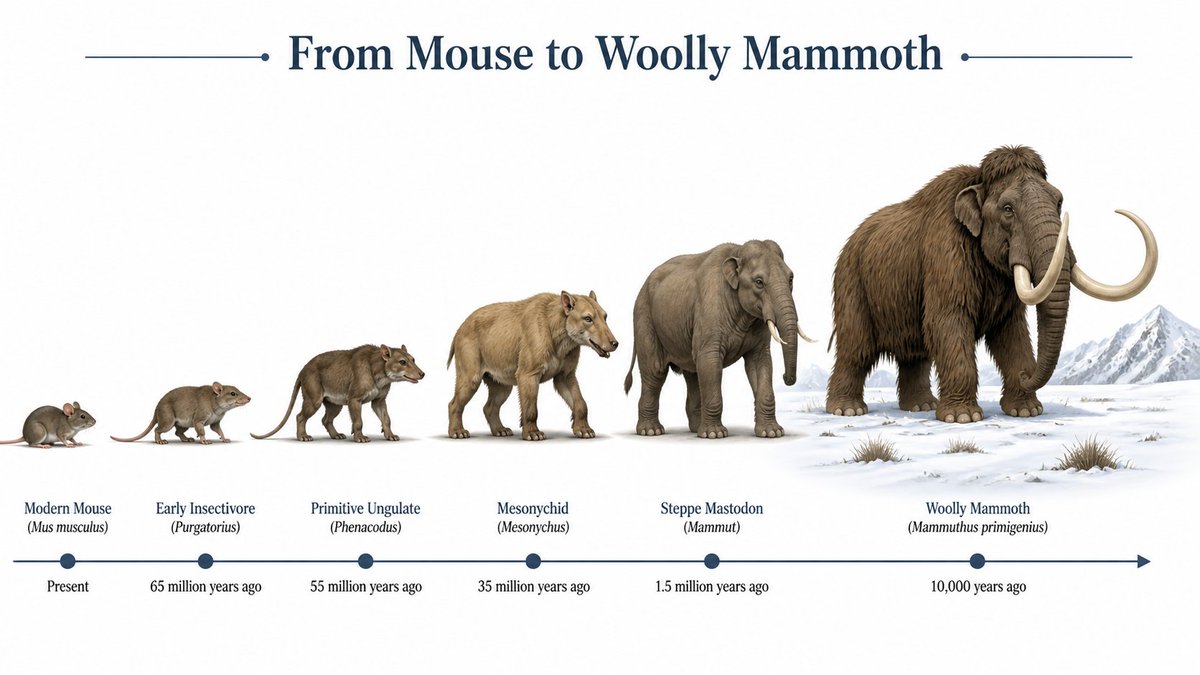 From Mouse to Woolly Mammoth

Modern Mouse
(Mus musculus)
Present

Early Insectivore
(Purgatorius)
65 million years ago

Primitive Ungulate
(Phenacodus)
55 million years ago

Mesonychid
(Mesonychus)
35 million years ago

Steppe Mastodon
(Mammut)
1.5 million years ago

Woolly Mammoth
(Mammuthus primigenius)
10,000 years ago